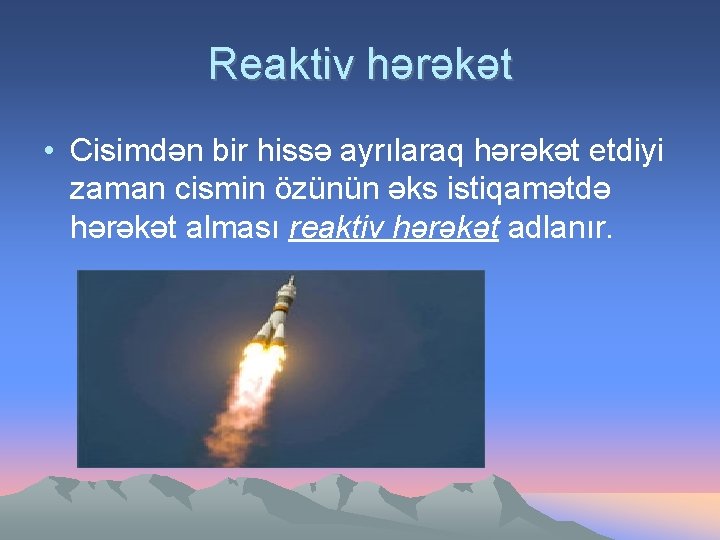 Reaktiv hərəkət

• Cisimdən bir hissə ayrılaraq hərəkət etdiyi zaman cismin özünün əks istiqamətdə hərəkət alması reaktiv hərəkət adlanır.